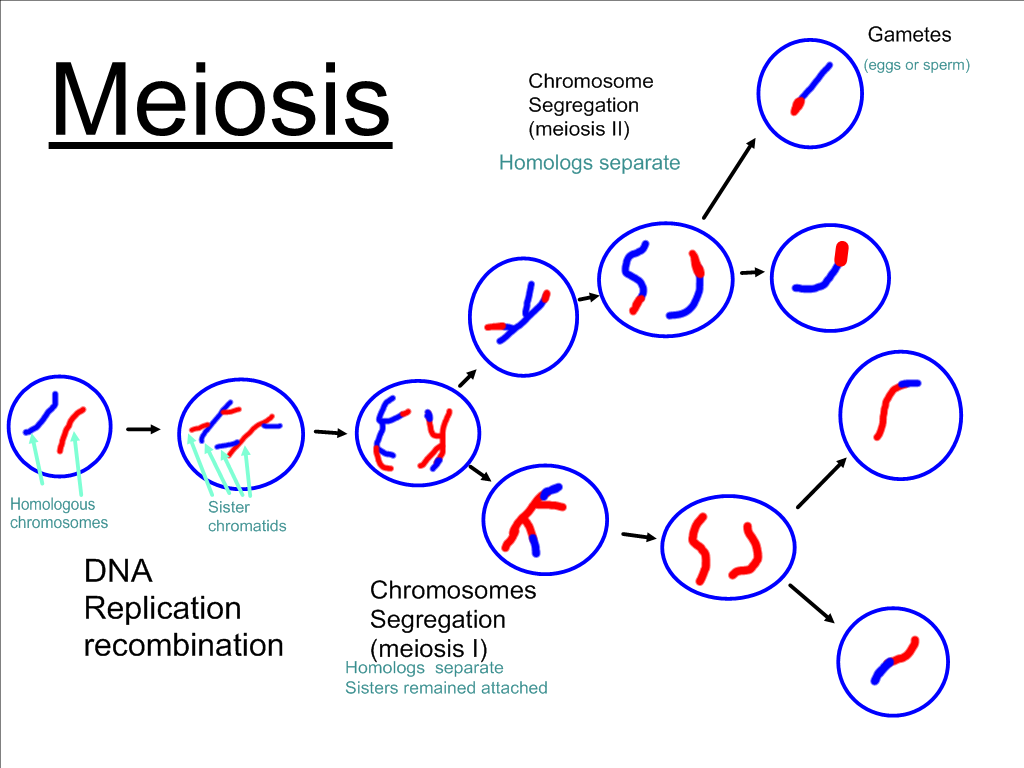 Meiosis

Chromosome Segregation (meiosis II)

Homologs separate

Gametes

(eggs or sperm)

Homologous chromosomes

Sister chromatids

DNA Replication recombination

Chromosomes Segregation (meiosis I)

Homologs separate
Sisters remained attached